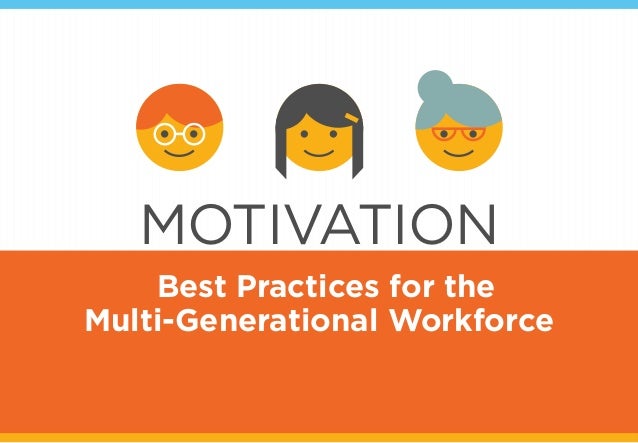 MOTIVATION

Best Practices for the Multi-Generational Workforce